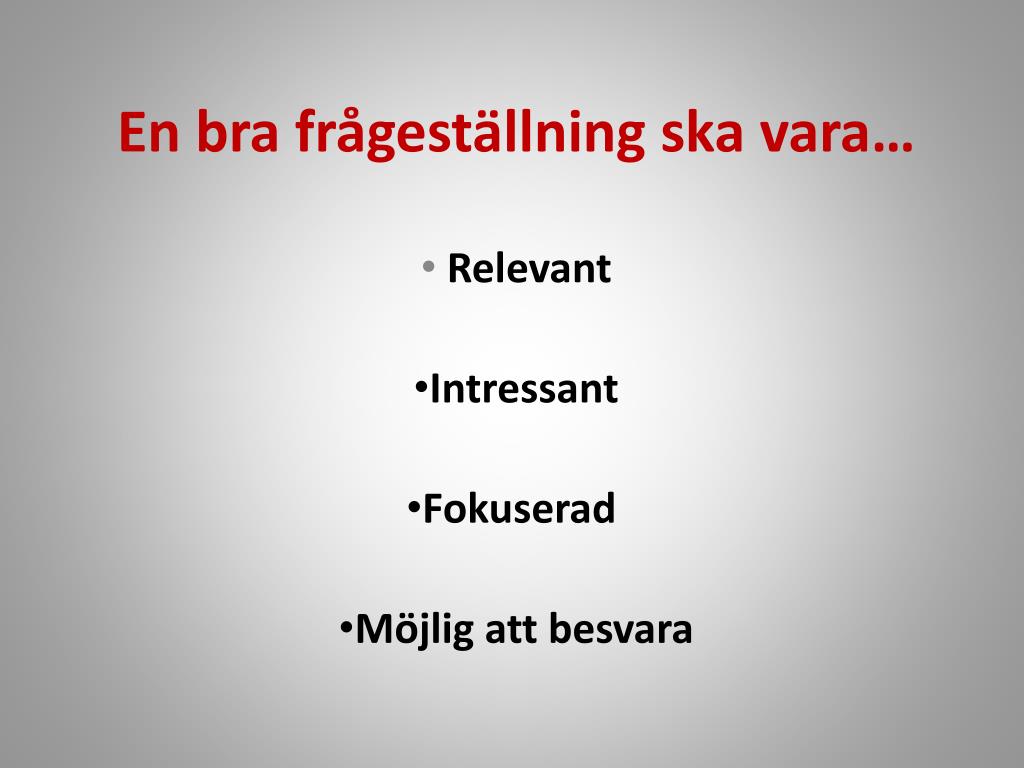 En bra frågeställning ska vara…

• Relevant

•Intressant

•Fokuserad

•Möjlig att besvara